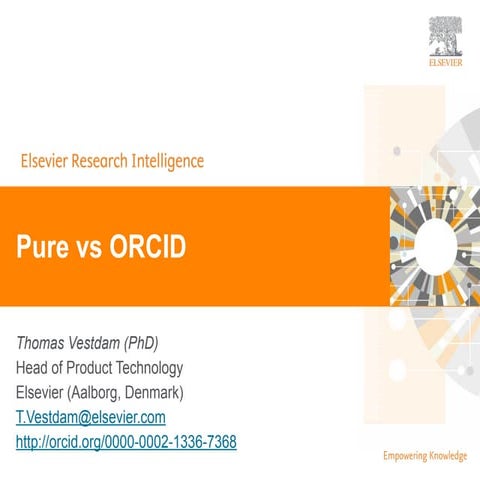 ELSEVIER

Elsevier Research Intelligence

Pure vs ORCID

Thomas Vestdam (PhD)
Head of Product Technology
Elsevier (Aalborg, Denmark)
T.Vestdam@elsevier.com
http://orcid.org/0000-0002-1336-7368

Empowering Knowledge